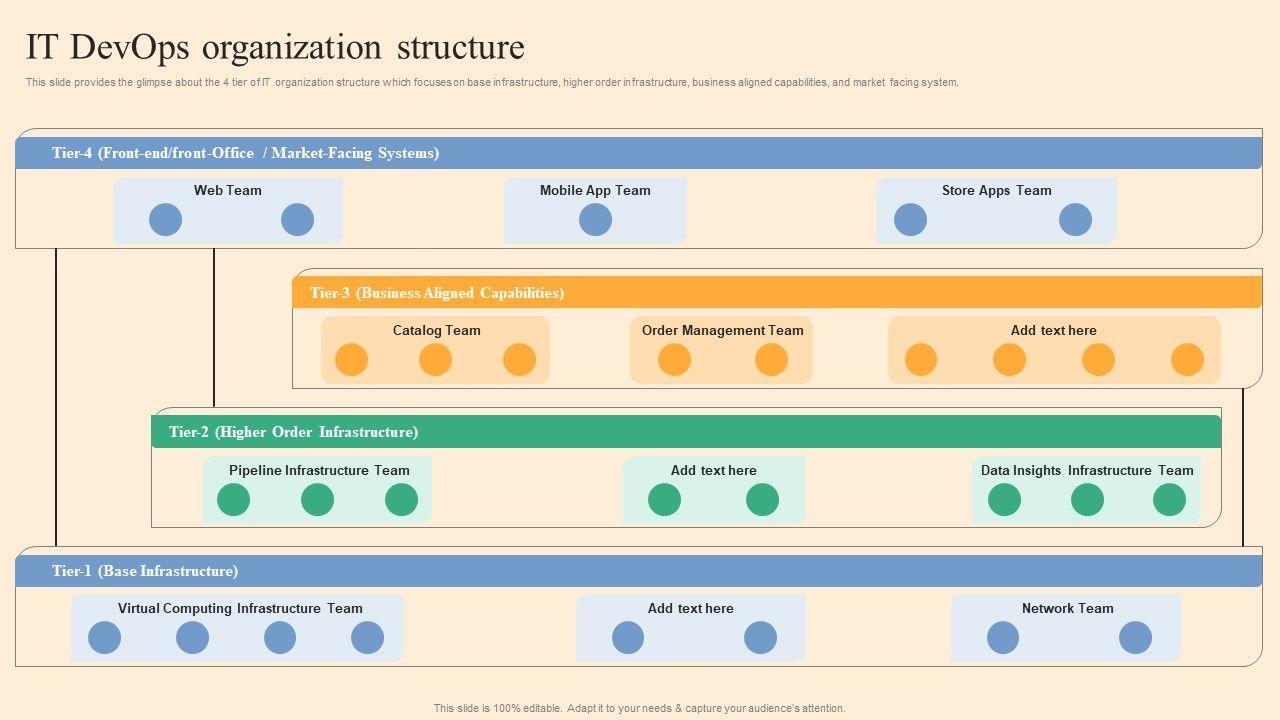 IT DevOps organization structure

This slide provides the glimpse about the 4 tier of IT organization structure which focuses on base infrastructure, higher order infrastructure, business aligned capabilities, and market facing system.

Tier-4 (Front-end/front-Office / Market-Facing Systems)

Web Team

Mobile App Team

Store Apps Team

Tier-3 (Business Aligned Capabilities)

Catalog Team

Order Management Team

Add text here

Tier-2 (Higher Order Infrastructure)

Pipeline Infrastructure Team

Add text here

Data Insights Infrastructure Team

Tier-1 (Base Infrastructure)

Virtual Computing Infrastructure Team

Add text here

Network Team

This slide is 100% editable. Adapt it to your needs & capture your audience's attention.